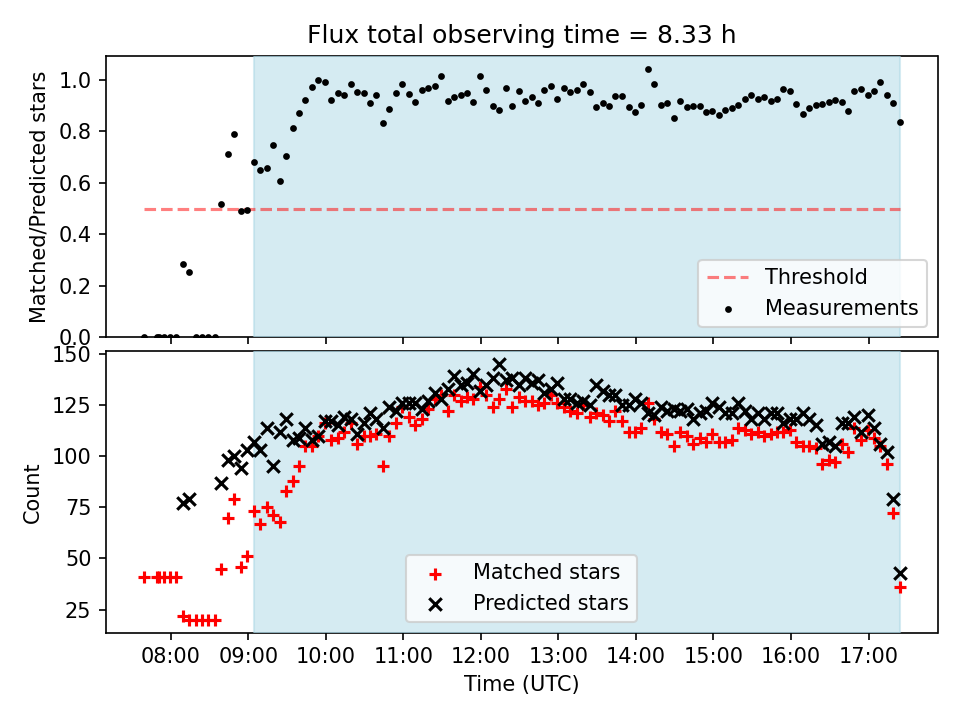 Flux total observing time = 8.33 h

Matched/Predicted stars

1.0
0.8
0.6
0.4
0.2
0.0

Threshold
Measurements

Count

150
125
100
75
50
25

Matched stars
Predicted stars

08:00
09:00
10:00
11:00
12:00
13:00
14:00
15:00
16:00
17:00

Time (UTC)